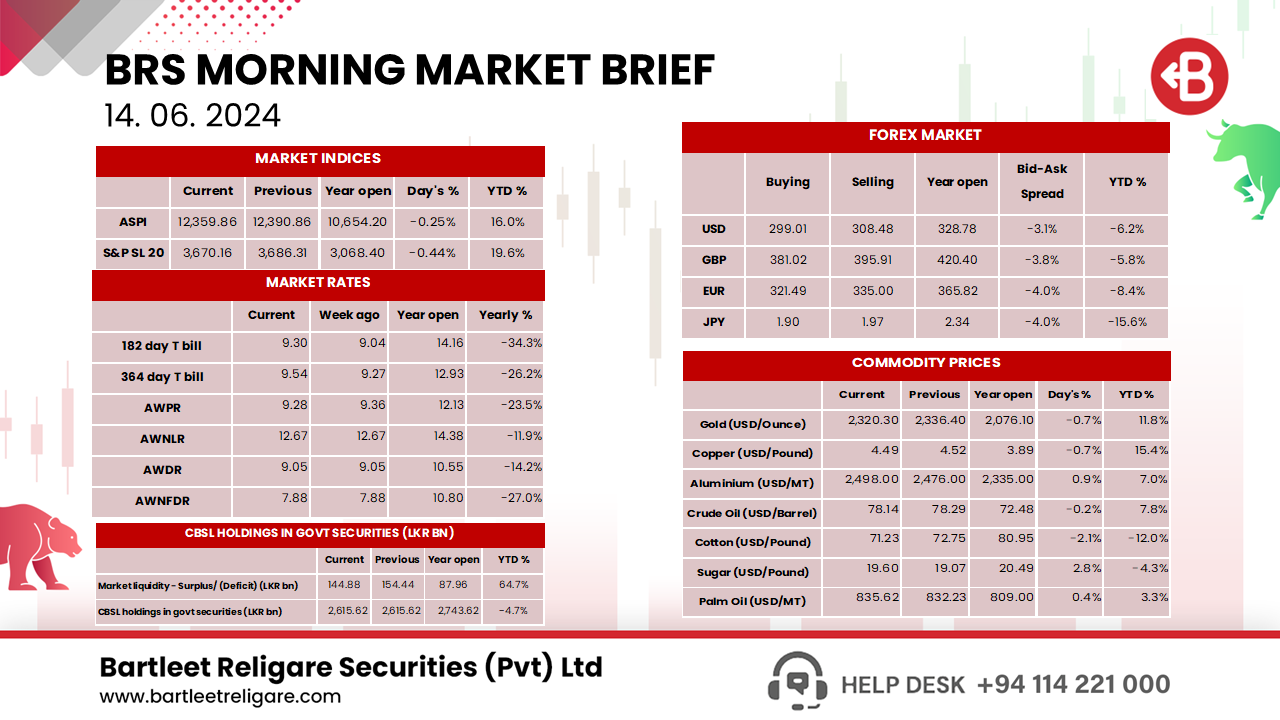 BRS MORNING MARKET BRIEF
14. 06. 2024

MARKET INDICES

| | Current | Previous | Year open | Day's % | YTD % |
|---|---|---|---|---|---|
| ASPI | 12,359.86 | 12,390.86 | 10,654.20 | -0.25% | 16.0% |
| S&P SL 20 | 3,670.16 | 3,686.31 | 3,068.40 | -0.44% | 19.6% |

MARKET RATES

| | Current | Week ago | Year open | Yearly % |
|---|---|---|---|---|
| 182 day T bill | 9.30 | 9.04 | 14.16 | -34.3% |
| 364 day T bill | 9.54 | 9.27 | 12.93 | -26.2% |
| AWPR | 9.28 | 9.36 | 12.13 | -23.5% |
| AWNLR | 12.67 | 12.67 | 14.38 | -11.9% |
| AWDR | 9.05 | 9.05 | 10.55 | -14.2% |
| AWNFDR | 7.88 | 7.88 | 10.80 | -27.0% |

CBSL HOLDINGS IN GOVT SECURITIES (LKR BN)

| | Current | Previous | Year open | YTD % |
|---|---|---|---|---|
| Market liquidity - Surplus/ (Deficit) (LKR bn) | 144.88 | 154.44 | 87.96 | 64.7% |
| CBSL holdings in govt securities (LKR bn) | 2,615.62 | 2,615.62 | 2,743.62 | -4.7% |

FOREX MARKET

| | Buying | Selling | Year open | Bid-Ask Spread | YTD % |
|---|---|---|---|---|---|
| USD | 299.01 | 308.48 | 328.78 | -3.1% | -6.2% |
| GBP | 381.02 | 395.91 | 420.40 | -3.8% | -5.8% |
| EUR | 321.49 | 335.00 | 365.82 | -4.0% | -8.4% |
| JPY | 1.90 | 1.97 | 2.34 | -4.0% | -15.6% |

COMMODITY PRICES

| | Current | Previous | Year open | Day's % | YTD % |
|---|---|---|---|---|---|
| Gold (USD/Ounce) | 2,320.30 | 2,336.40 | 2,076.10 | -0.7% | 11.8% |
| Copper (USD/Pound) | 4.49 | 4.52 | 3.89 | -0.7% | 15.4% |
| Aluminium (USD/MT) | 2,498.00 | 2,476.00 | 2,335.00 | 0.9% | 7.0% |
| Crude Oil (USD/Barrel) | 78.14 | 78.29 | 72.48 | -0.2% | 7.8% |
| Cotton (USD/Pound) | 71.23 | 72.75 | 80.95 | -2.1% | -12.0% |
| Sugar (USD/Pound) | 19.60 | 19.07 | 20.49 | 2.8% | -4.3% |
| Palm Oil (USD/MT) | 835.62 | 832.23 | 809.00 | 0.4% | 3.3% |

Bartleet Religare Securities (Pvt) Ltd
www.bartleetreligare.com

HELP DESK +94 114 221 000